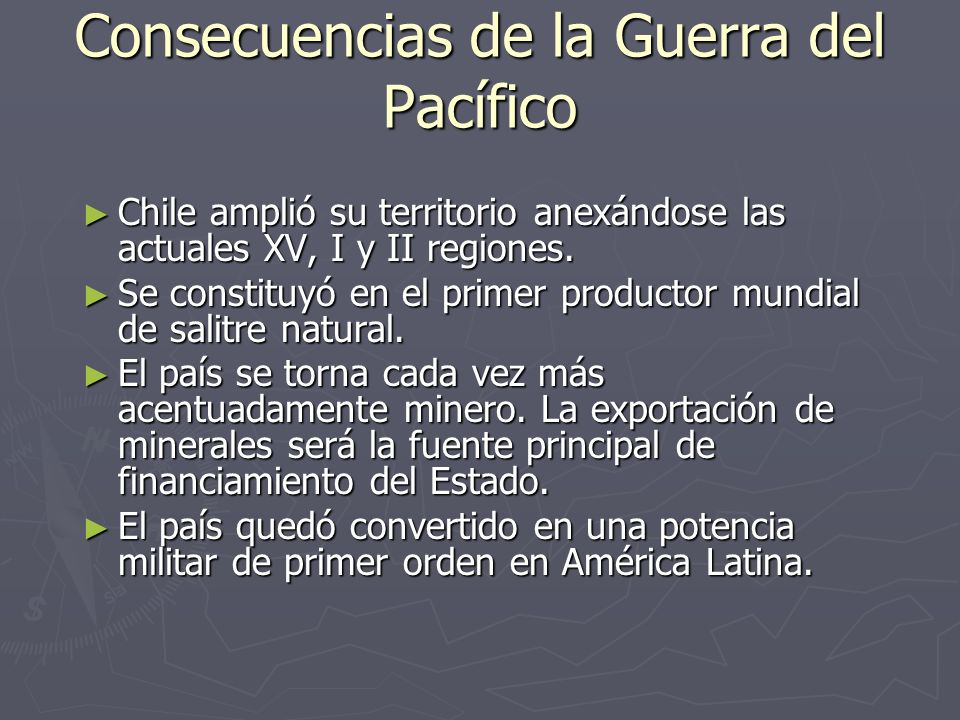 Consecuencias de la Guerra del Pacífico

► Chile amplió su territorio anexándose las actuales XV, I y II regiones.

► Se constituyó en el primer productor mundial de salitre natural.

► El país se torna cada vez más acentuadamente minero. La exportación de minerales será la fuente principal de financiamiento del Estado.

► El país quedó convertido en una potencia militar de primer orden en América Latina.